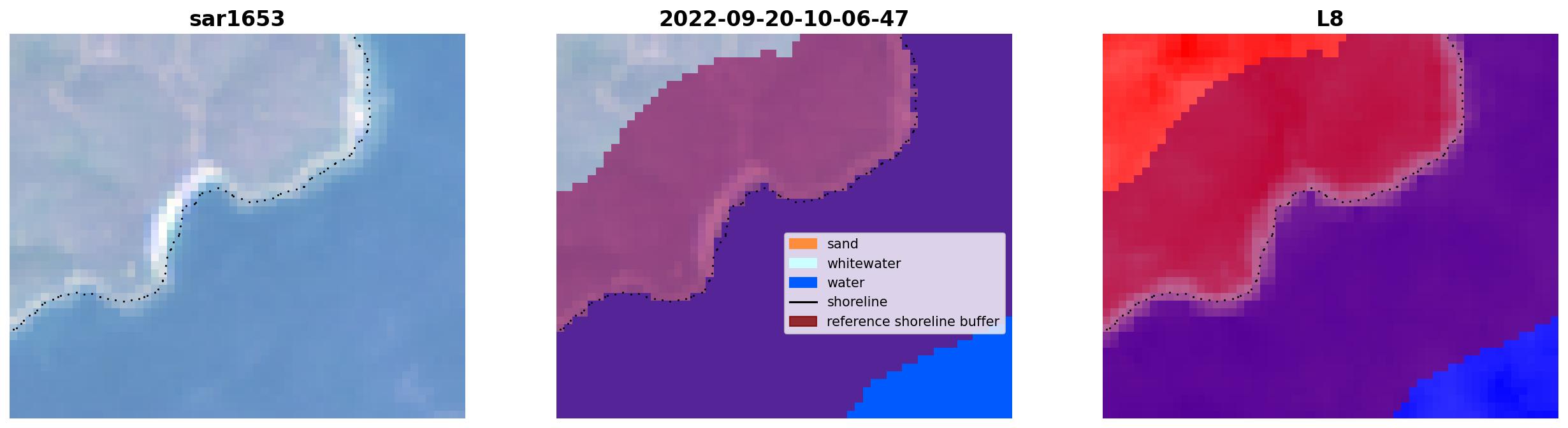 sar1653

2022-09-20-10-06-47

sand
whitewater
water
shoreline
reference shoreline buffer

L8